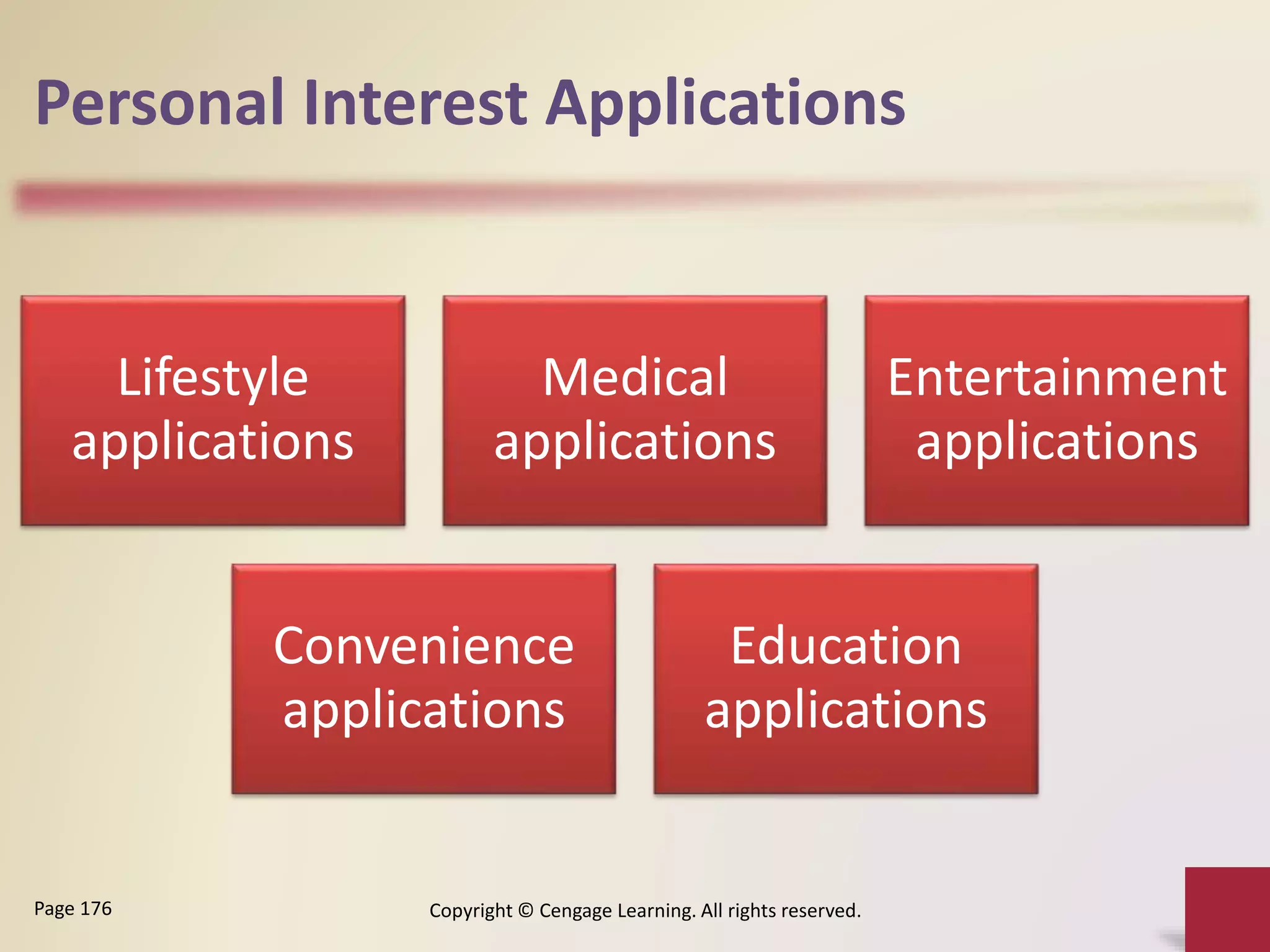 Personal Interest Applications

Lifestyle applications

Medical applications

Entertainment applications

Convenience applications

Education applications

Page 176

Copyright © Cengage Learning. All rights reserved.